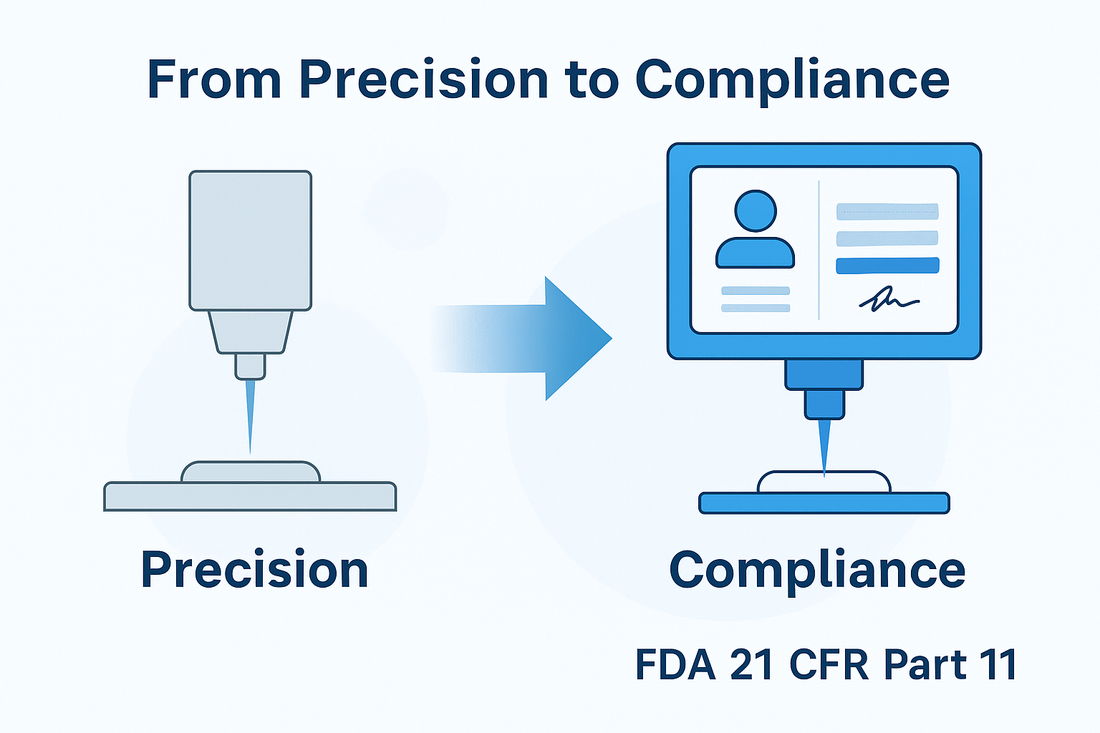 From Precision to Compliance

Precision

Compliance

FDA 21 CFR Part 11